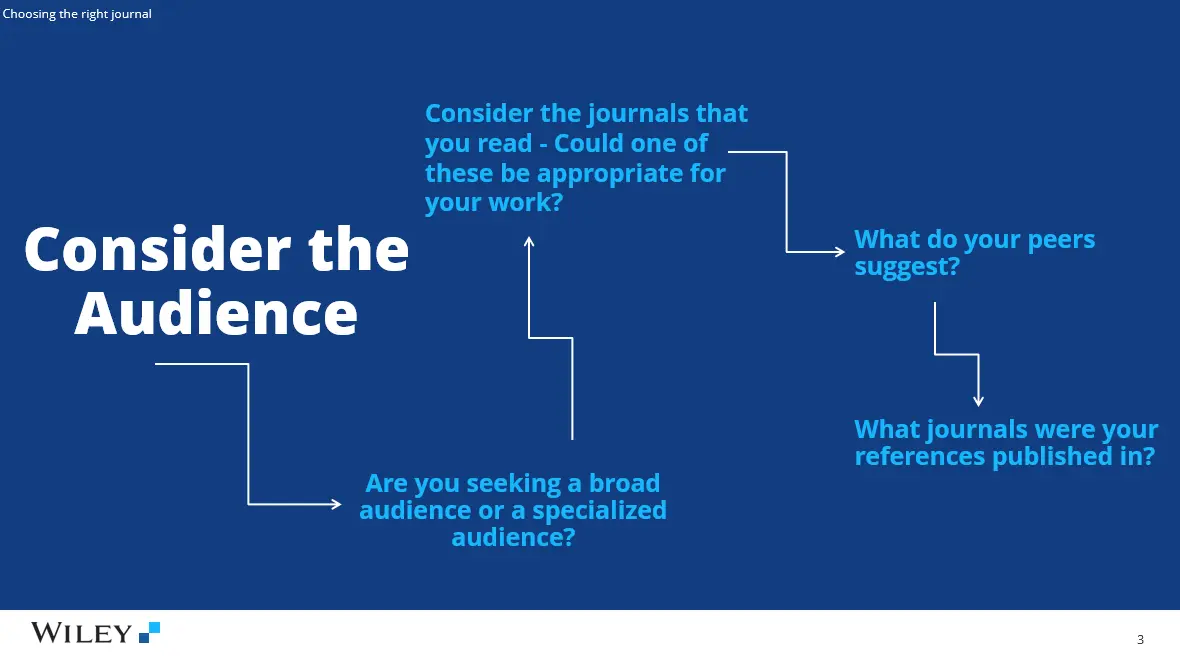 Choosing the right journal

Consider the Audience

Are you seeking a broad audience or a specialized audience?

Consider the journals that you read - Could one of these be appropriate for your work?

What do your peers suggest?

What journals were your references published in?

WILEY

3